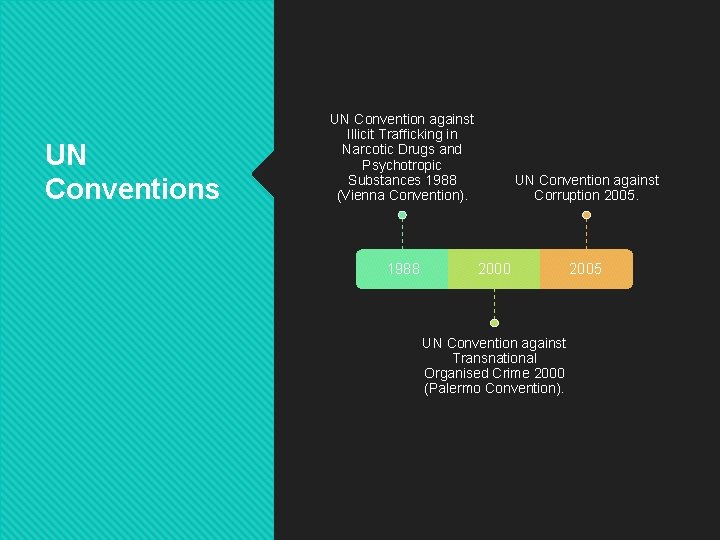 UN Conventions

UN Convention against Illicit Trafficking in Narcotic Drugs and Psychotropic Substances 1988 (Vienna Convention).

UN Convention against Corruption 2005.

1988

2000

2005

UN Convention against Transnational Organised Crime 2000 (Palermo Convention).